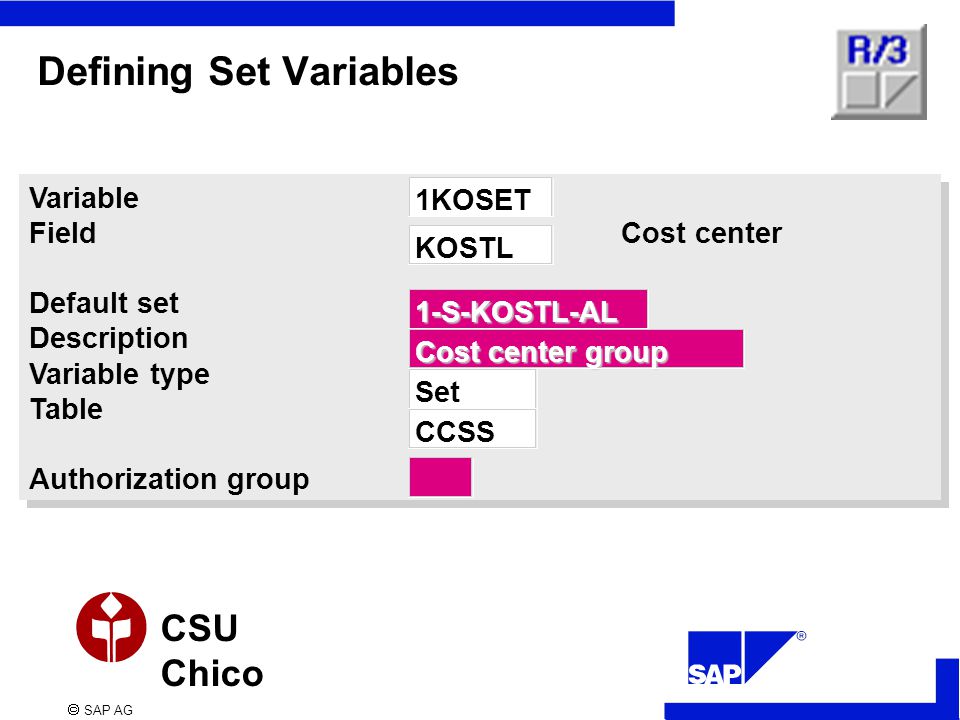 Defining Set Variables

R/3

Variable 1KOSET
Field KOSTL Cost center

Default set 1-S-KOSTL-AL
Description Cost center group
Variable type Set
Table CCSS

Authorization group

CSU
Chico

SAP®

© SAP AG